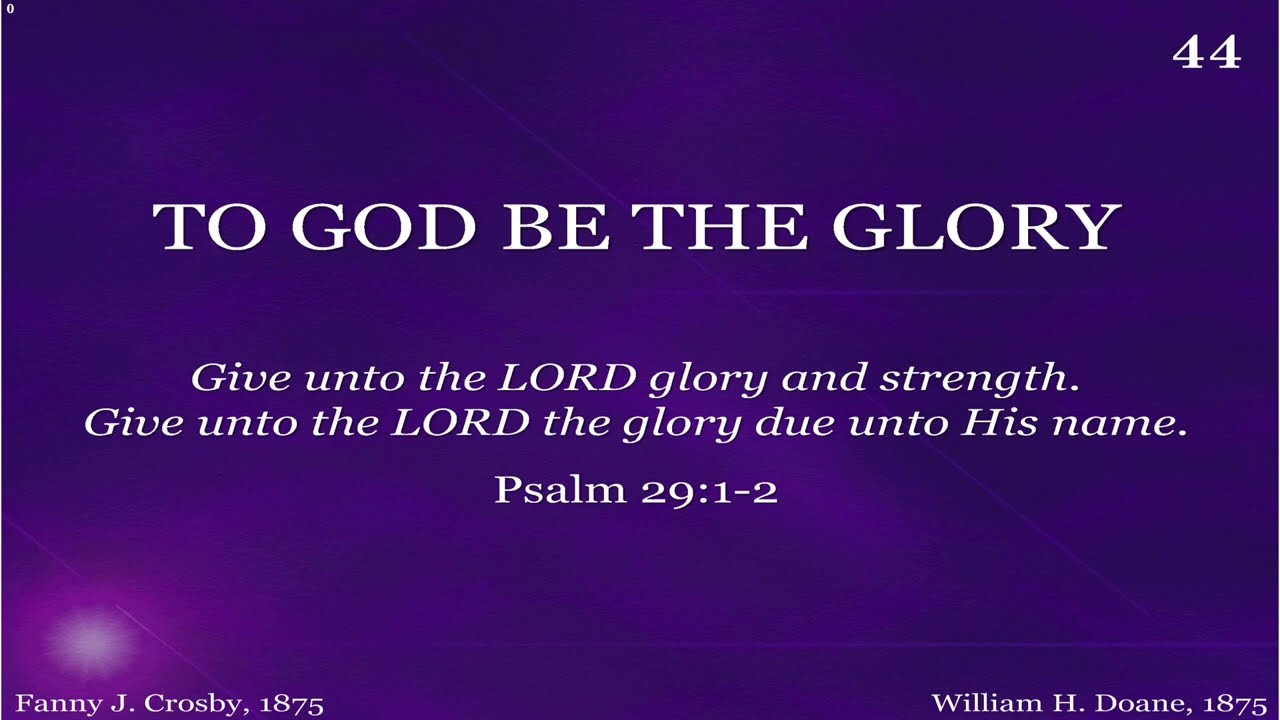 0

44

TO GOD BE THE GLORY

Give unto the LORD glory and strength.
Give unto the LORD the glory due unto His name.

Psalm 29:1-2

Fanny J. Crosby, 1875

William H. Doane, 1875